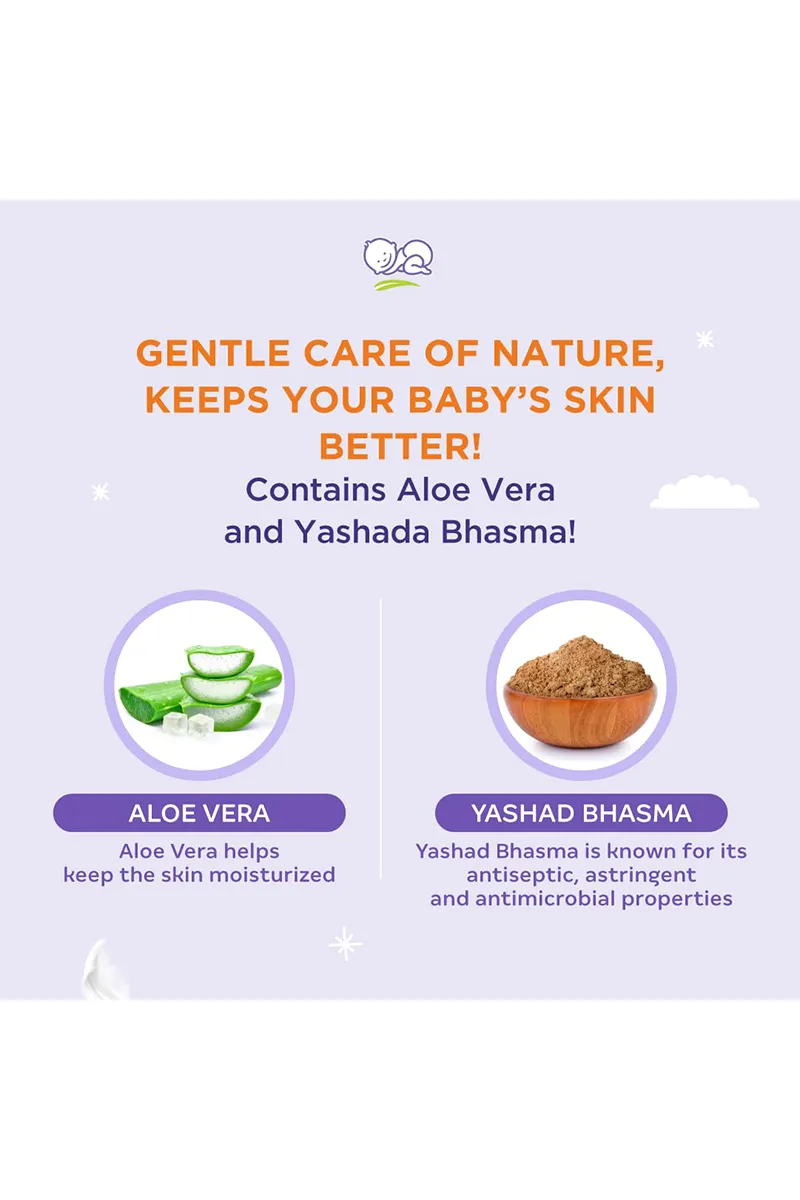 GENTLE CARE OF NATURE, KEEPS YOUR BABY'S SKIN BETTER!

Contains Aloe Vera and Yashada Bhasma!

ALOE VERA

Aloe Vera helps keep the skin moisturized

YASHAD BHASMA

Yashad Bhasma is known for its antiseptic, astringent and antimicrobial properties